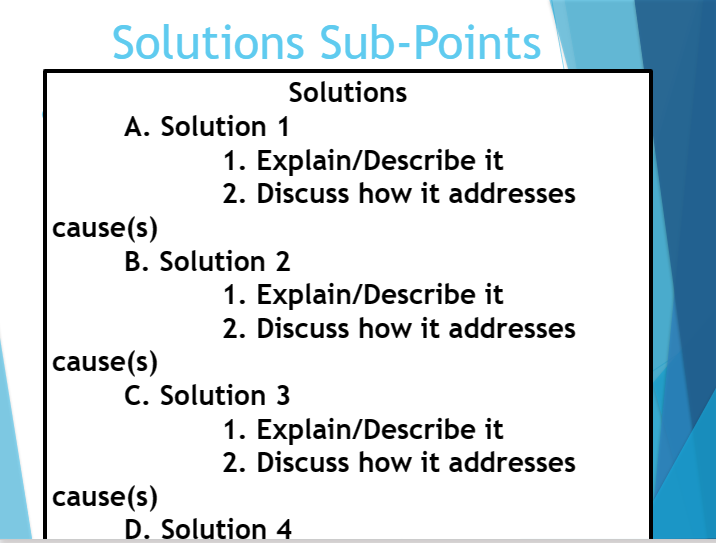 Solutions Sub-Points

Solutions

A. Solution 1

1. Explain/Describe it

2. Discuss how it addresses cause(s)

B. Solution 2

1. Explain/Describe it

2. Discuss how it addresses cause(s)

C. Solution 3

1. Explain/Describe it

2. Discuss how it addresses cause(s)

D. Solution 4